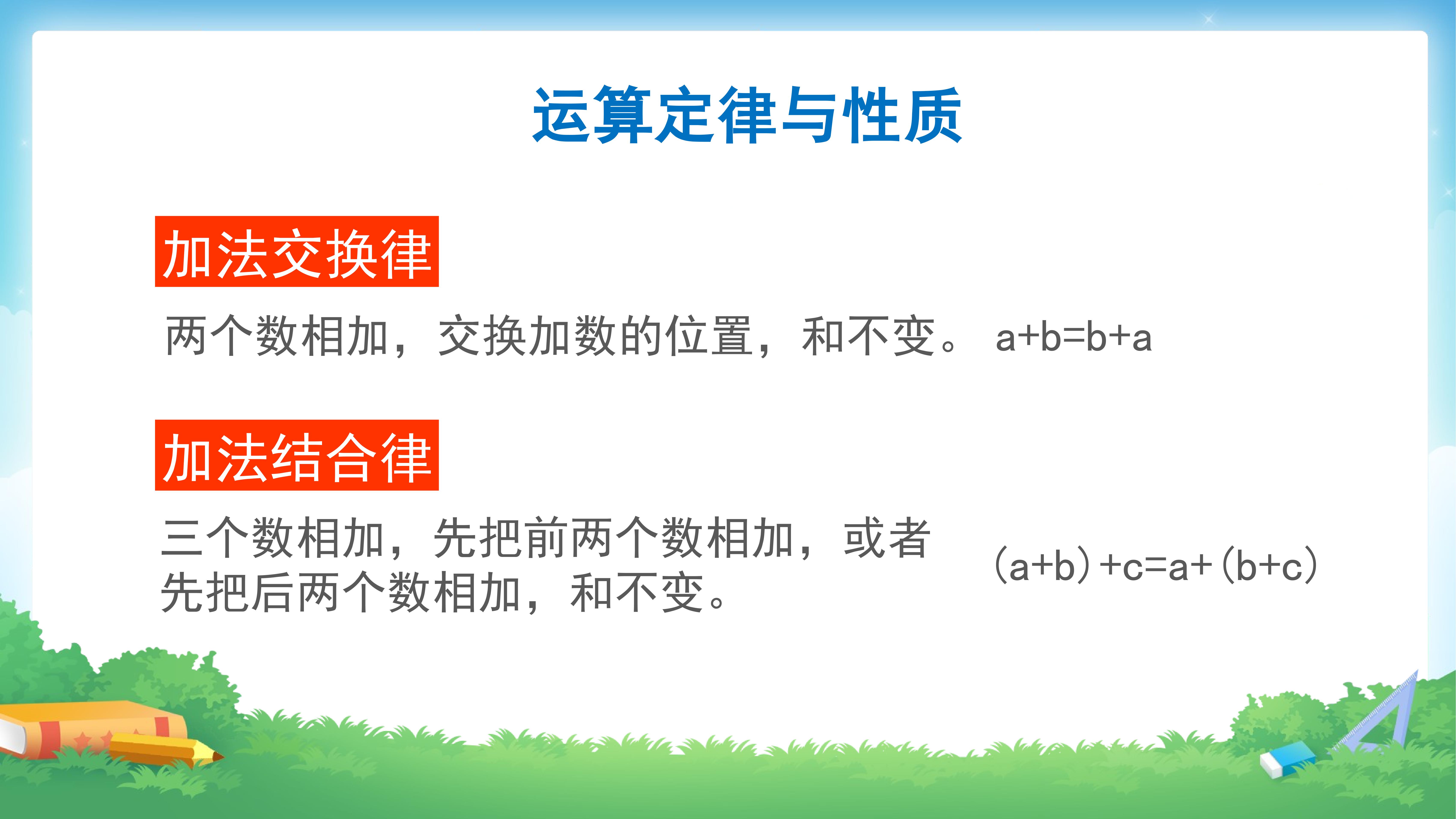 运算定律与性质

加法交换律

两个数相加，交换加数的位置，和不变。 $a+b=b+a$

加法结合律

三个数相加，先把前两个数相加，或者先把后两个数相加，和不变。

$(a+b)+c=a+(b+c)$